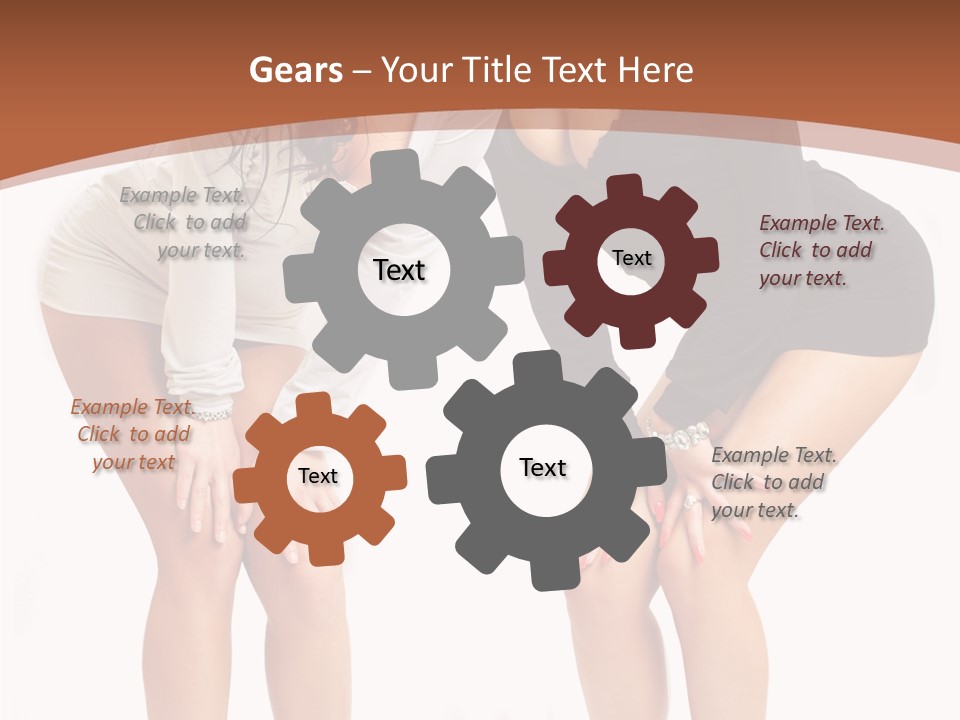 Gears – Your Title Text Here

Example Text. Click to add your text.

Text

Text

Example Text. Click to add your text.

Example Text. Click to add your text

Text

Text

Example Text. Click to add your text.